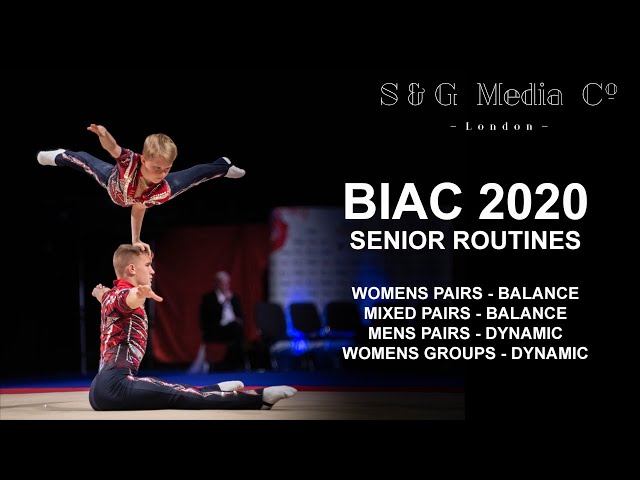 S & G Media Cº
- London -

BIAC 2020
SENIOR ROUTINES

WOMENS PAIRS - BALANCE
MIXED PAIRS - BALANCE
MENS PAIRS - DYNAMIC
WOMENS GROUPS - DYNAMIC